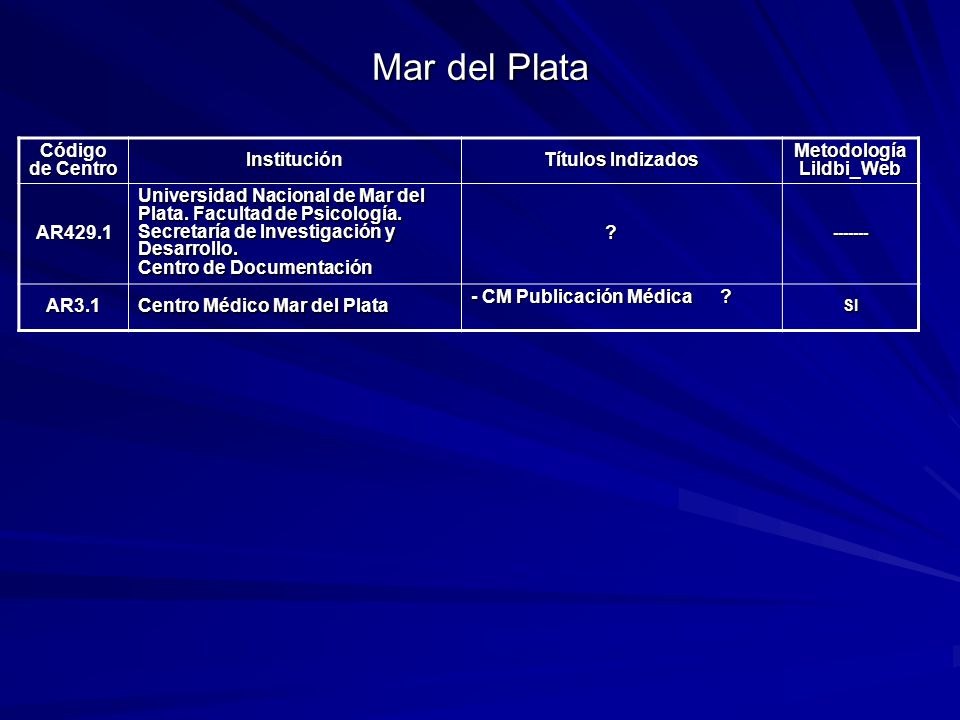 Mar del Plata

| Código de Centro | Institución | Títulos Indizados | Metodología Lildbi_Web |
|---|---|---|---|
| AR429.1 | Universidad Nacional de Mar del Plata. Facultad de Psicología. Secretaría de Investigación y Desarrollo. Centro de Documentación | ? | ------- |
| AR3.1 | Centro Médico Mar del Plata | - CM Publicación Médica ? | SI |